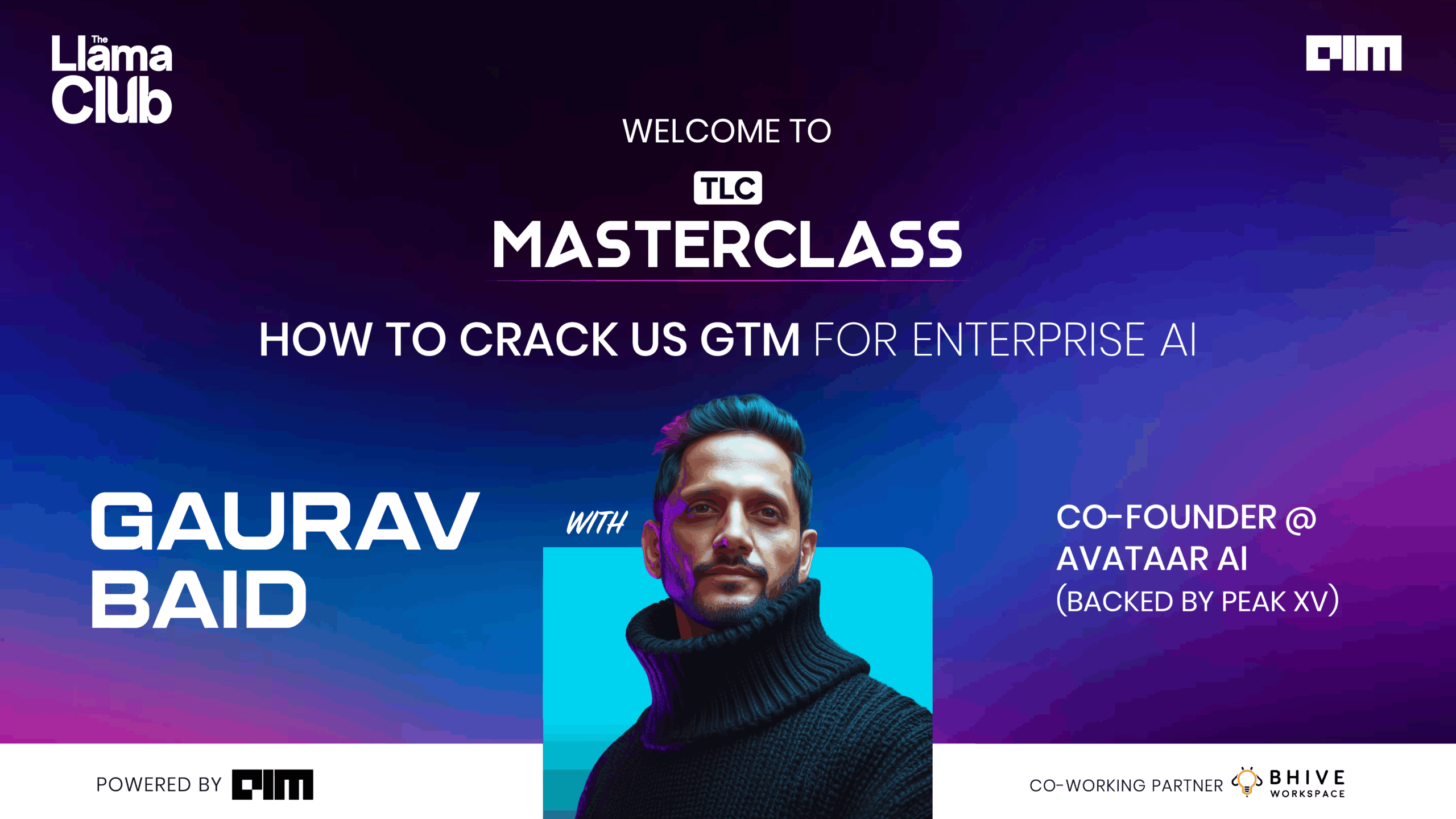 The Llama Club

AIM

WELCOME TO

TLC

MASTERCLASS

HOW TO CRACK US GTM FOR ENTERPRISE AI

GAURAV BAID

WITH

CO-FOUNDER @ AVATAAR AI (BACKED BY PEAK XV)

POWERED BY AIM

CO-WORKING PARTNER BHIVE WORKSPACE